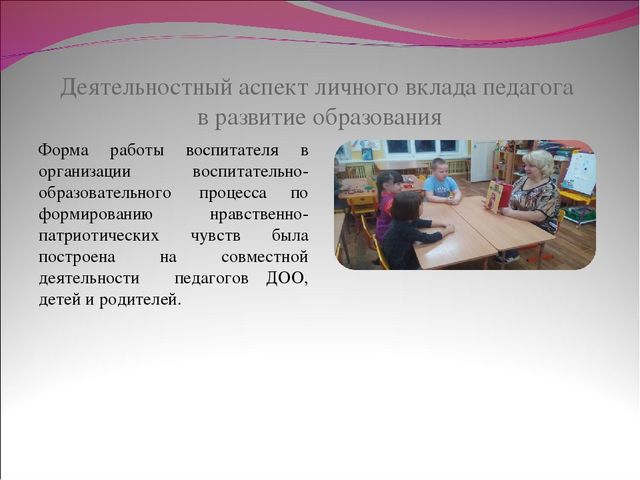 Деятельностный аспект личного вклада педагога в развитие образования

Форма работы воспитателя в организации воспитательно-образовательного процесса по формированию нравственно-патриотических чувств была построена на совместной деятельности педагогов ДОО, детей и родителей.